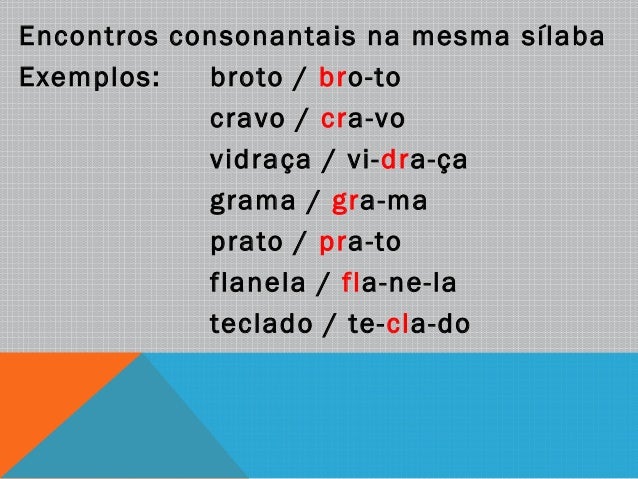 Encontros consonantais na mesma sílaba

Exemplos: broto / bro-to

cravo / cra-vo

vidraça / vi-dra-ça

grama / gra-ma

prato / pra-to

flanela / fla-ne-la

teclado / te-cla-do